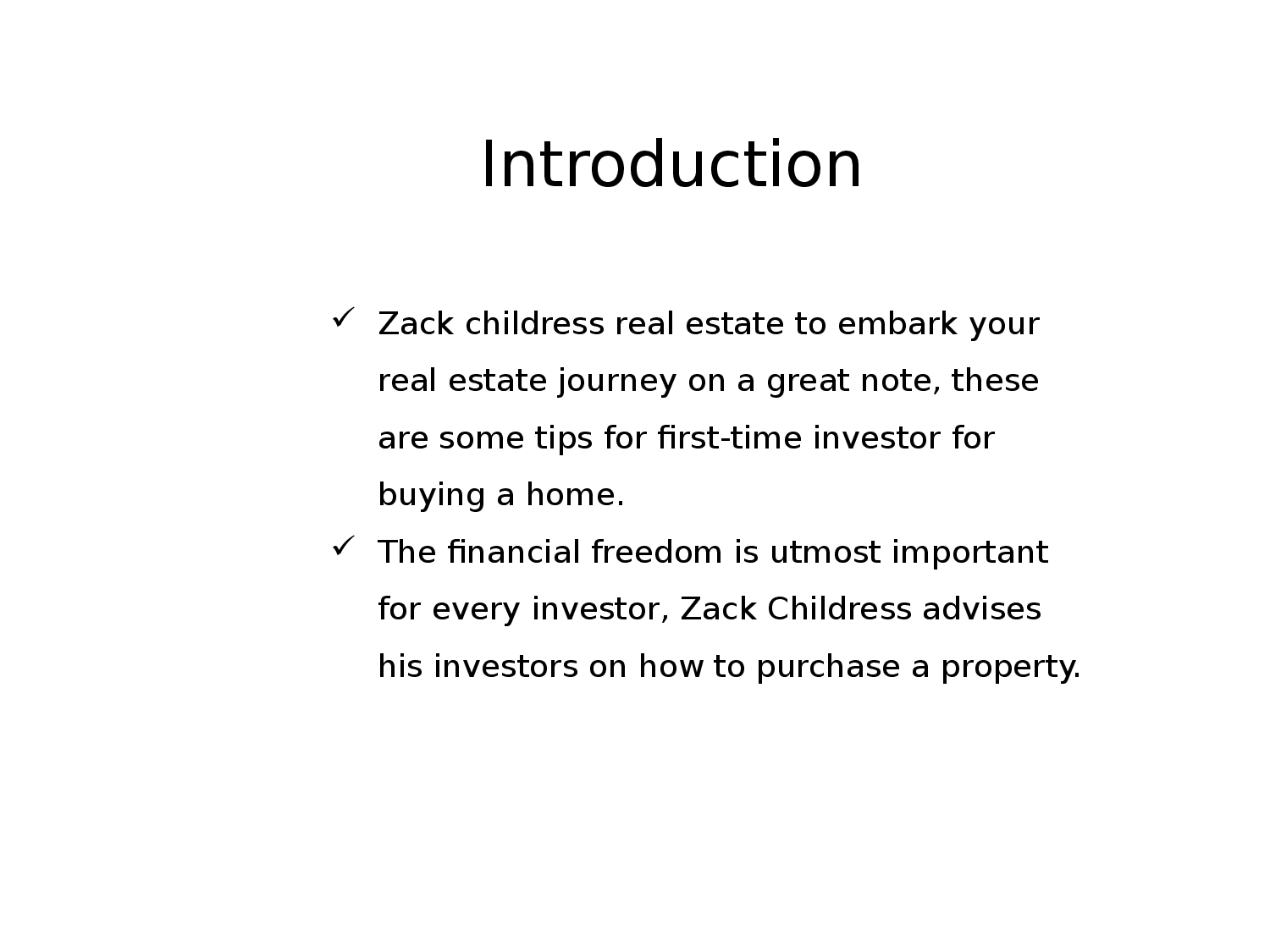 Introduction

✓ Zack childress real estate to embark your real estate journey on a great note, these are some tips for first-time investor for buying a home.

✓ The financial freedom is utmost important for every investor, Zack Childress advises his investors on how to purchase a property.